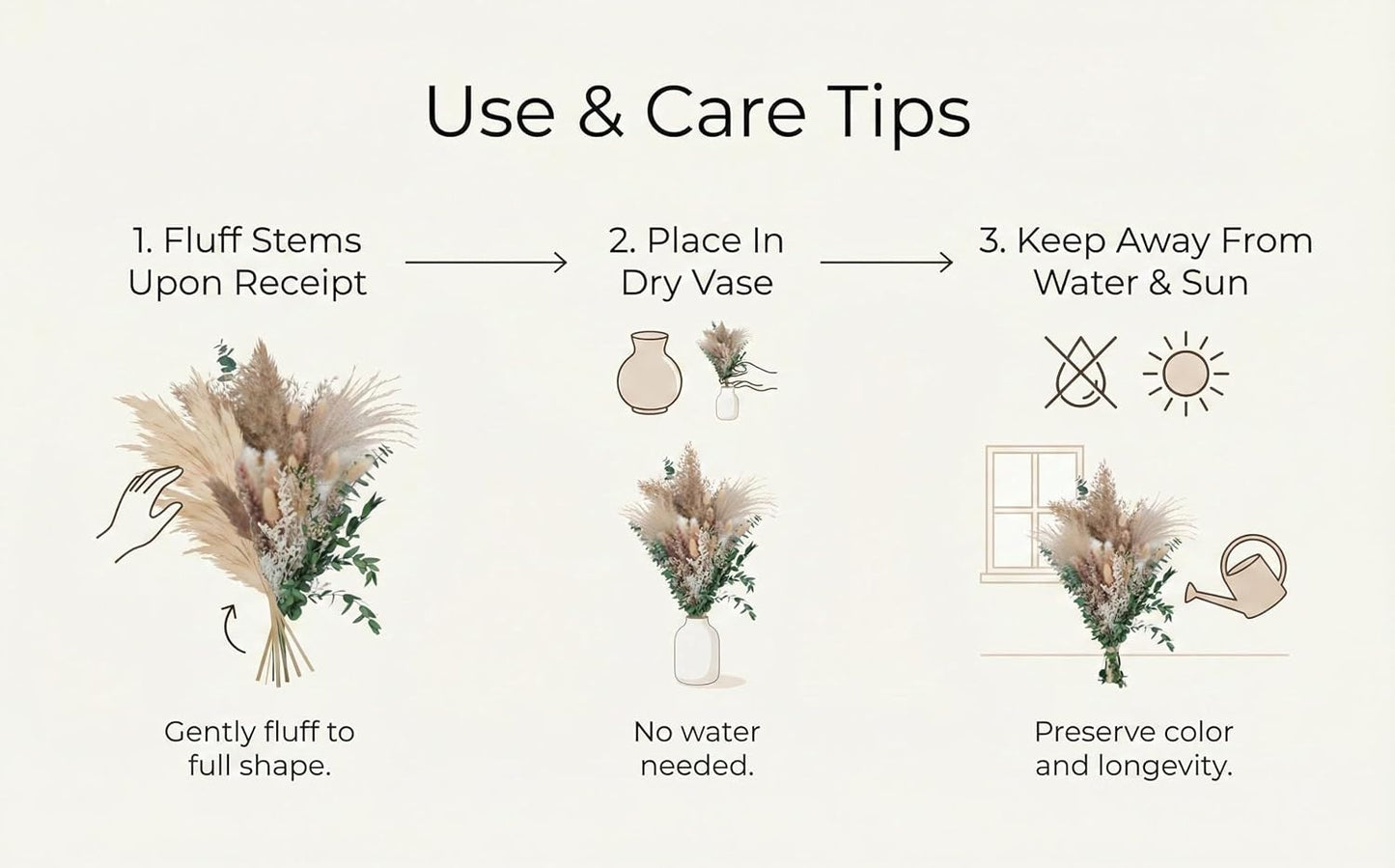 Use & Care Tips

1. Fluff Stems Upon Receipt

Gently fluff to full shape.

2. Place In Dry Vase

No water needed.

3. Keep Away From Water & Sun

Preserve color and longevity.